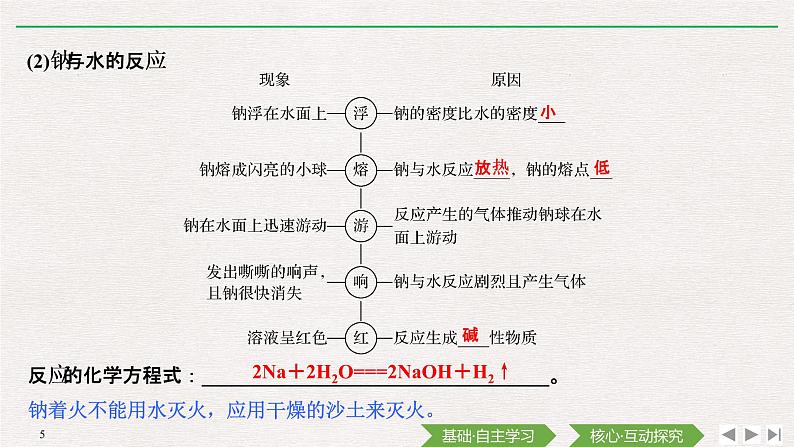 (2)钠与水的反应

现象　　　　原因

钠浮在水面上—浮—钠的密度比水的密度小

钠熔成闪亮的小球—熔—钠与水反应放热，钠的熔点低

钠在水面上迅速游动—游—反应产生的气体推动钠球在水面上游动

发出嘶嘶的响声，且钠很快消失—响—钠与水反应剧烈且产生气体

溶液呈红色—红—反应生成碱性物质

反应的化学方程式：$2Na+2H_2O===2NaOH+H_2\uparrow$。

钠着火不能用水灭火，应用干燥的沙土来灭火。

5

基础·自主学习　核心·互动探究